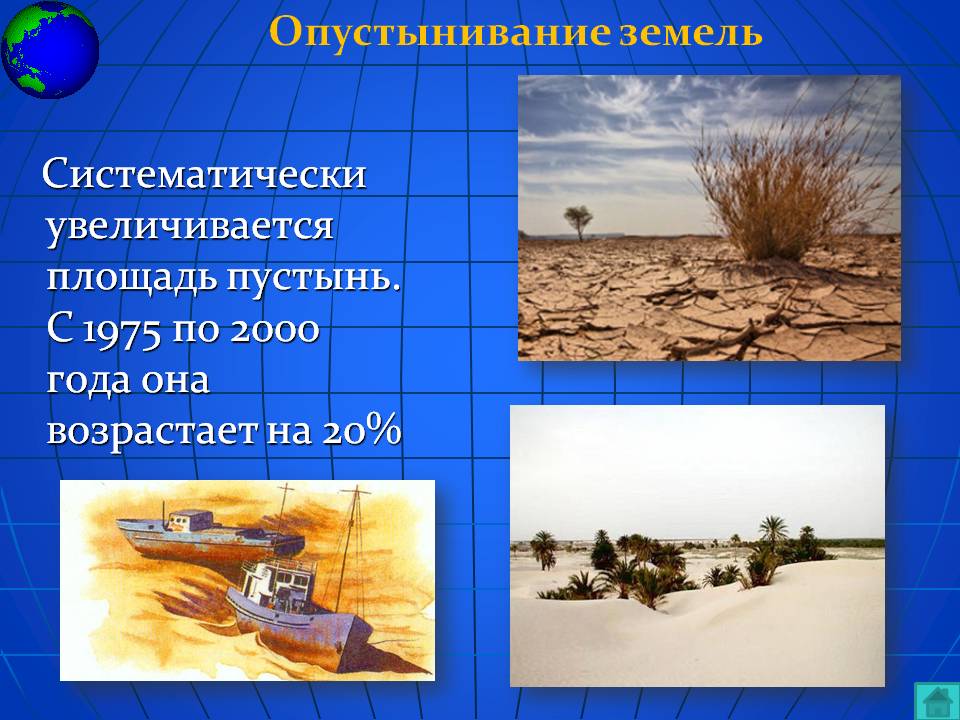 Опустынивание земель

Систематически увеличивается площадь пустынь. С 1975 по 2000 года она возрастает на 20%